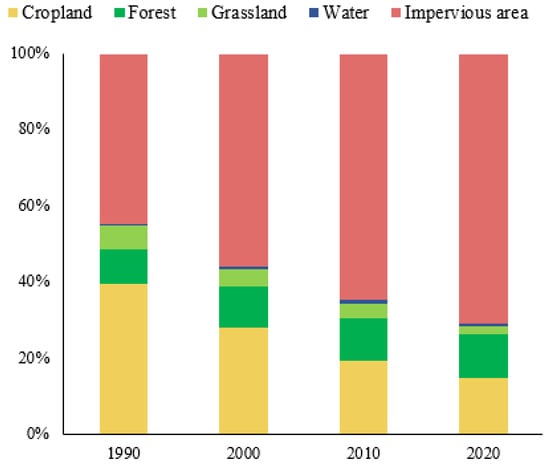 Cropland Forest Grassland Water Impervious area

100%
80%
60%
40%
20%
0%

1990 2000 2010 2020